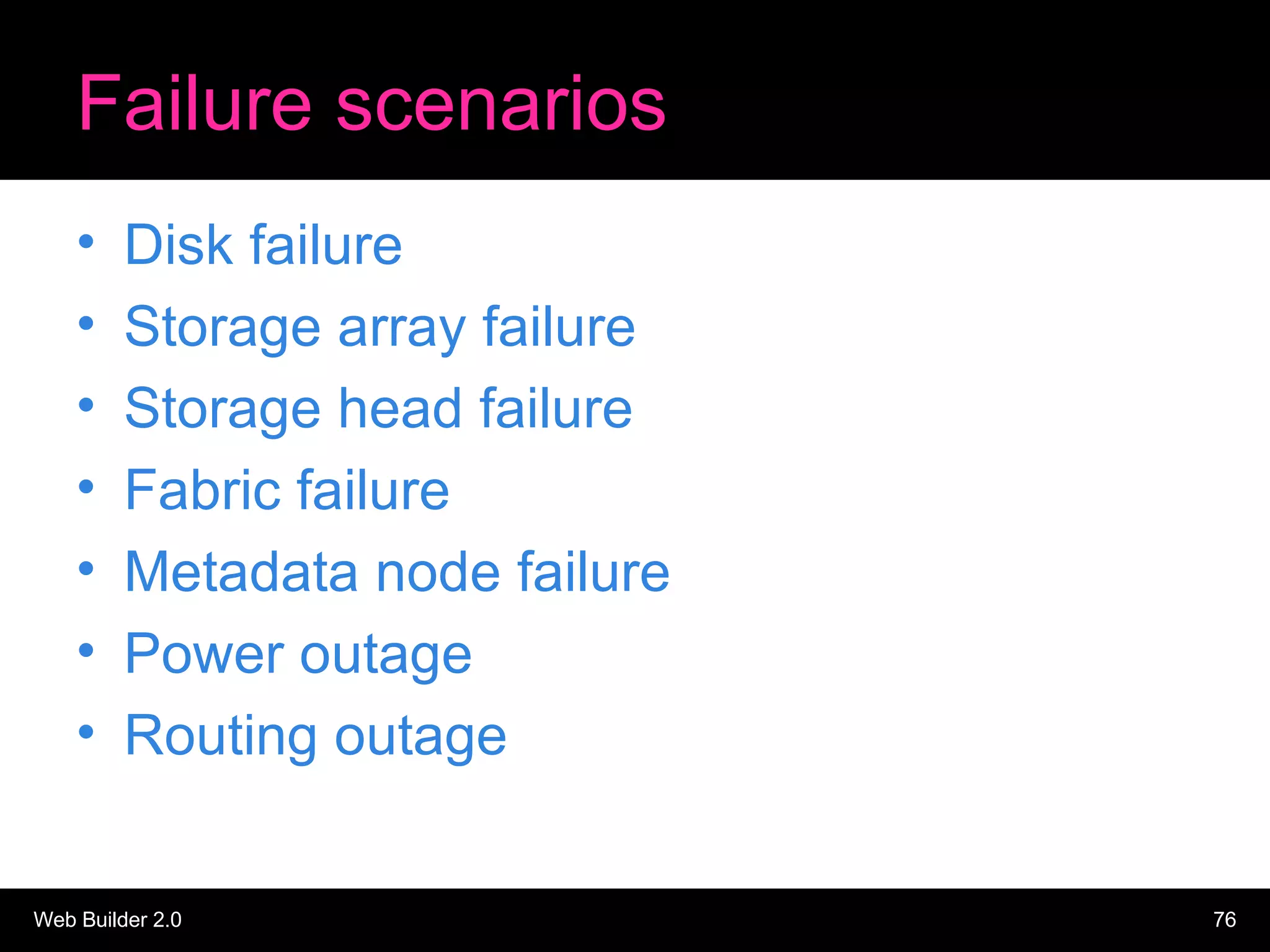 Failure scenarios

• Disk failure
• Storage array failure
• Storage head failure
• Fabric failure
• Metadata node failure
• Power outage
• Routing outage

Web Builder 2.0

76